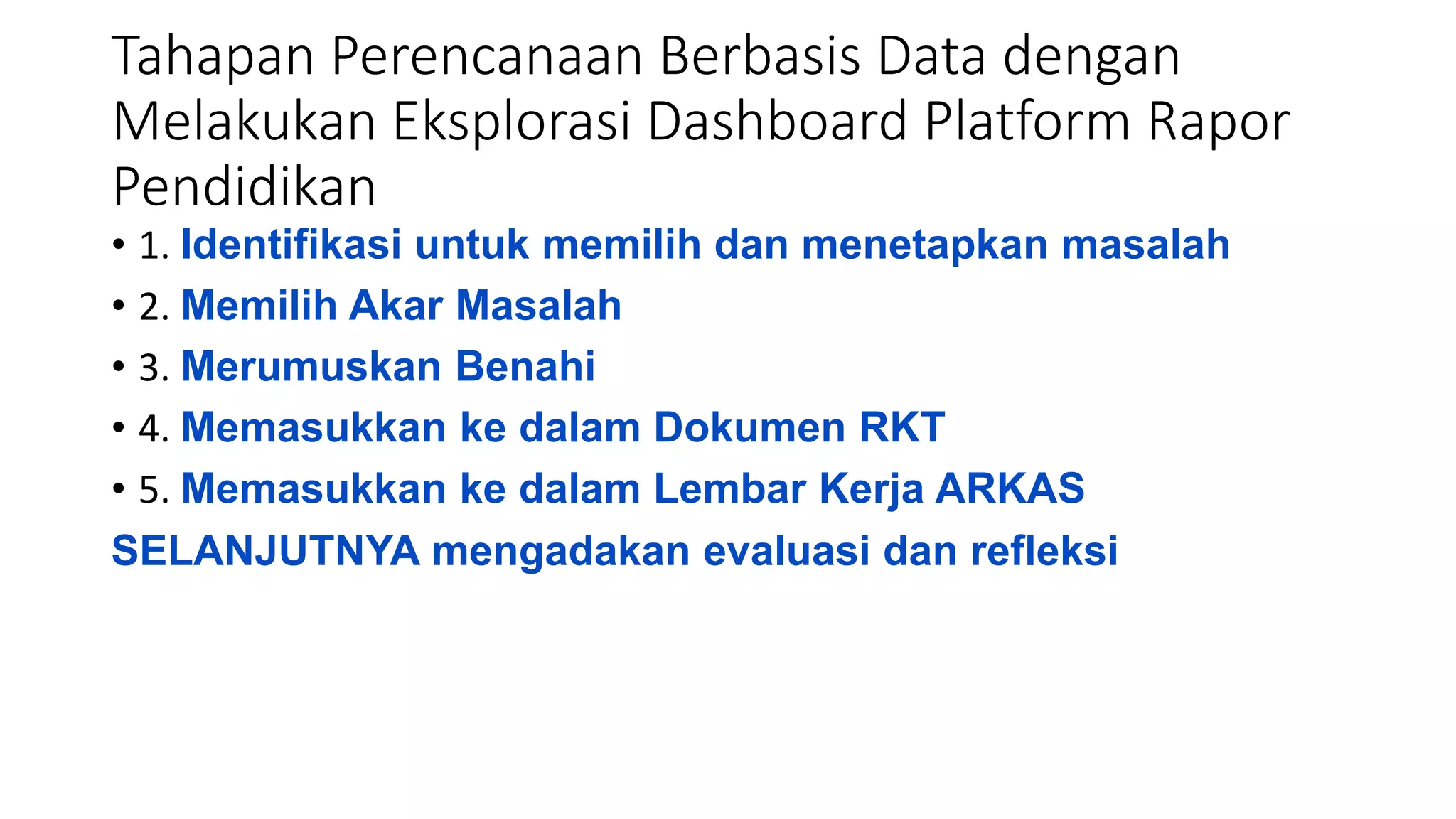 Tahapan Perencanaan Berbasis Data dengan Melakukan Eksplorasi Dashboard Platform Rapor Pendidikan

• 1. Identifikasi untuk memilih dan menetapkan masalah
• 2. Memilih Akar Masalah
• 3. Merumuskan Benahi
• 4. Memasukkan ke dalam Dokumen RKT
• 5. Memasukkan ke dalam Lembar Kerja ARKAS

SELANJUTNYA mengadakan evaluasi dan refleksi